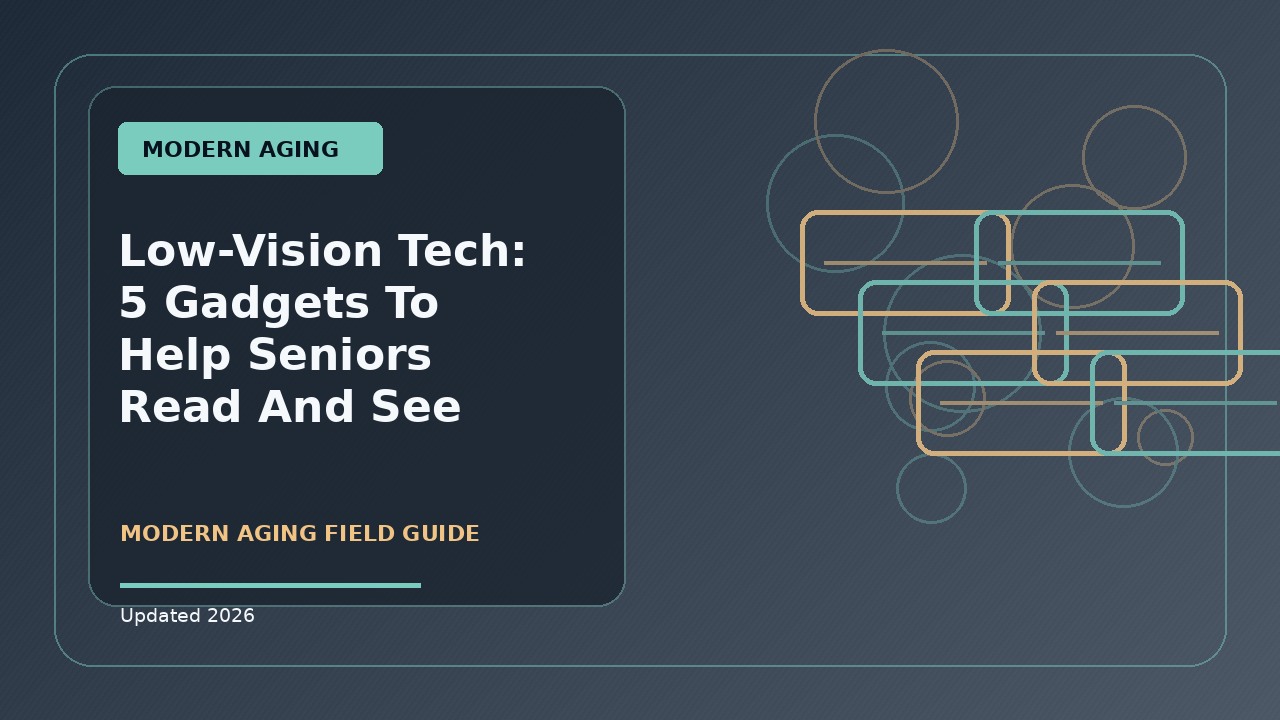 MODERN AGING

Low-Vision Tech: 5 Gadgets To Help Seniors Read And See

MODERN AGING FIELD GUIDE

Updated 2026